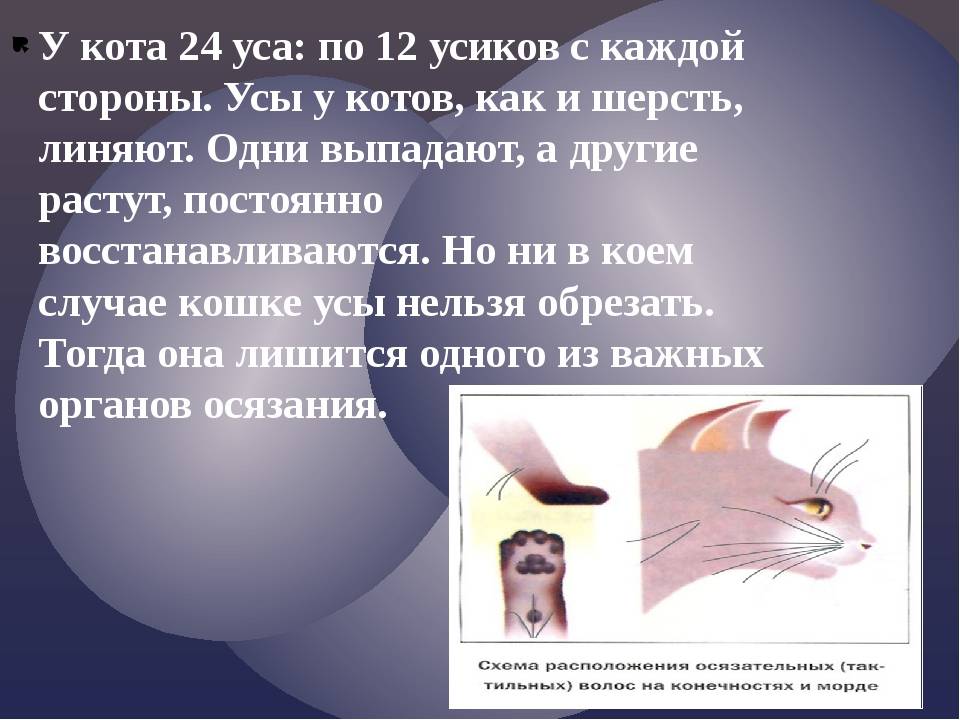 У кота 24 уса: по 12 усиков с каждой стороны. Усы у котов, как и шерсть, линяют. Одни выпадают, а другие растут, постоянно восстанавливаются. Но ни в коем случае кошке усы нельзя обрезать. Тогда она лишится одного из важных органов осязания.

Схема расположения осязательных (тактильных) волос на конечностях и морде